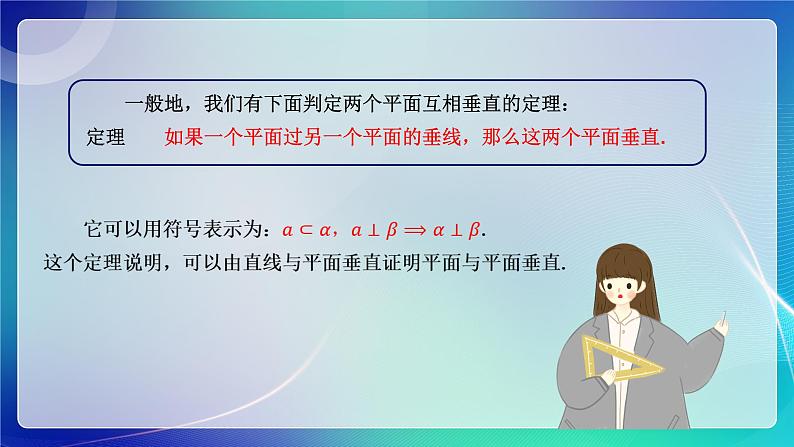 一般地，我们有下面判定两个平面互相垂直的定理：

定理　如果一个平面过另一个平面的垂线，那么这两个平面垂直.

它可以用符号表示为：$a \subset \alpha$，$a \perp \beta \Rightarrow \alpha \perp \beta$.

这个定理说明，可以由直线与平面垂直证明平面与平面垂直.